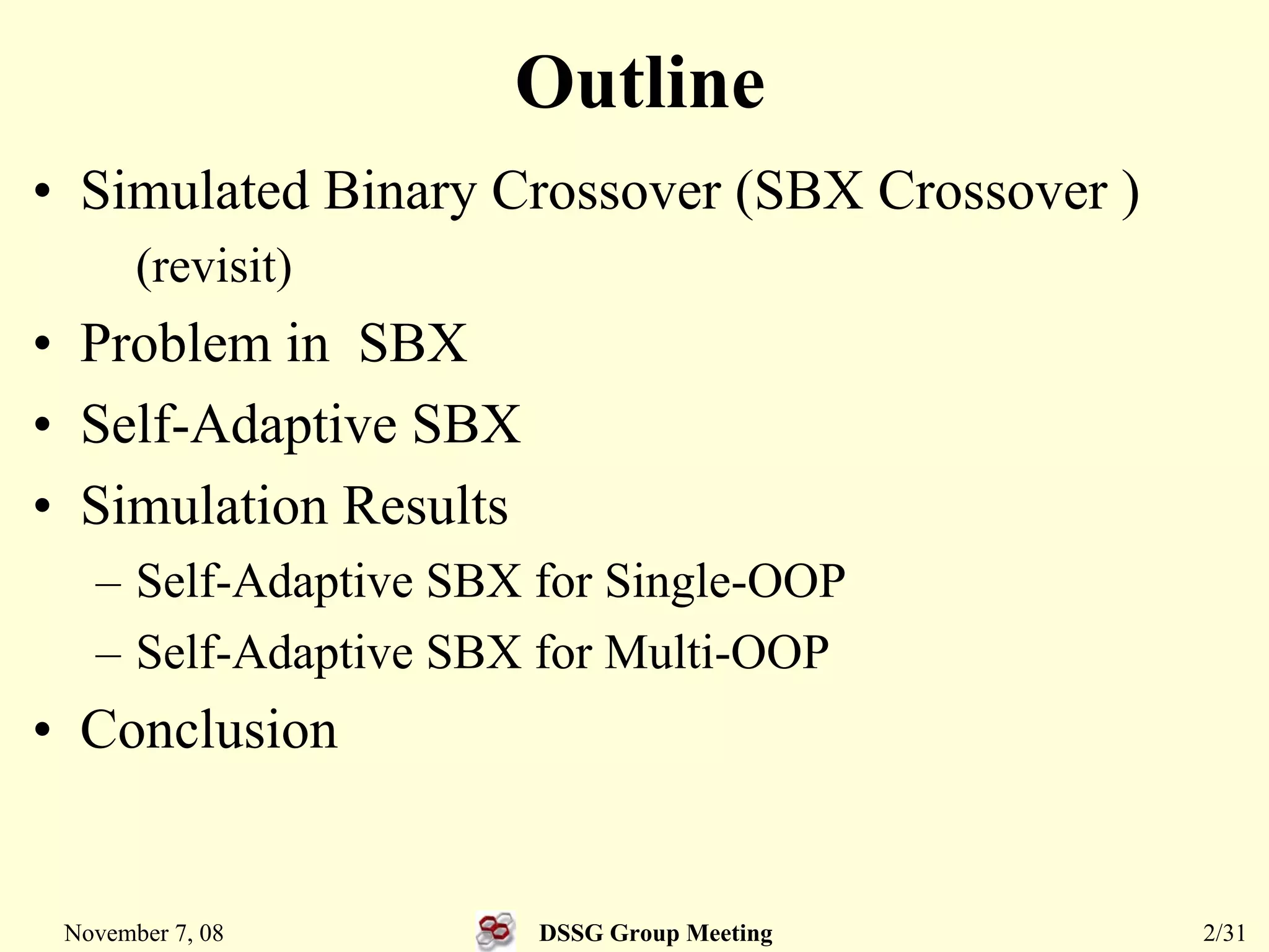 Outline

• Simulated Binary Crossover (SBX Crossover ) (revisit)
• Problem in SBX
• Self-Adaptive SBX
• Simulation Results
– Self-Adaptive SBX for Single-OOP
– Self-Adaptive SBX for Multi-OOP
• Conclusion

November 7, 08 DSSG Group Meeting 2/31